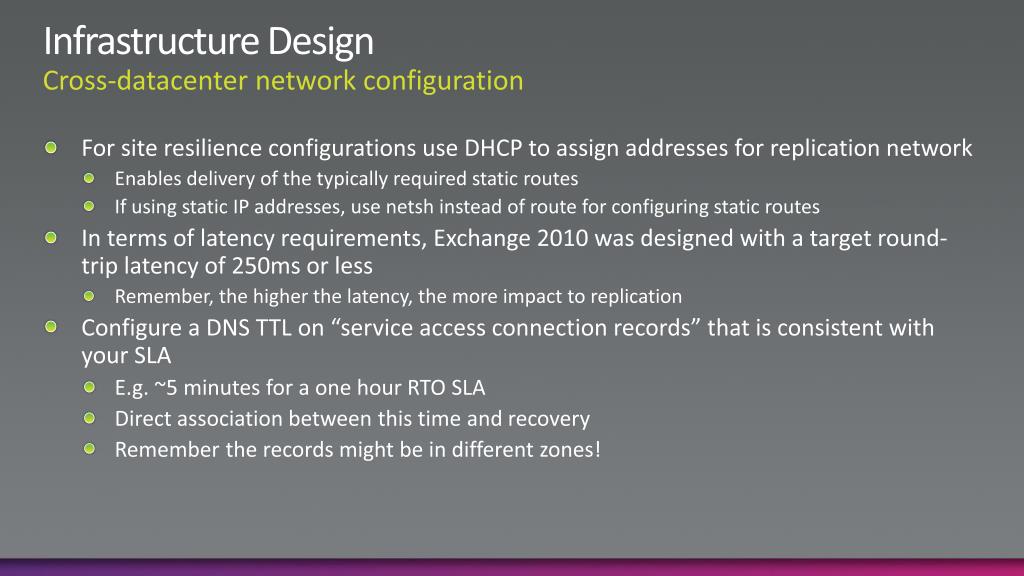 Infrastructure Design
Cross-datacenter network configuration

For site resilience configurations use DHCP to assign addresses for replication network

Enables delivery of the typically required static routes

If using static IP addresses, use netsh instead of route for configuring static routes

In terms of latency requirements, Exchange 2010 was designed with a target round-trip latency of 250ms or less

Remember, the higher the latency, the more impact to replication

Configure a DNS TTL on “service access connection records” that is consistent with your SLA

E.g. ~5 minutes for a one hour RTO SLA

Direct association between this time and recovery

Remember the records might be in different zones!